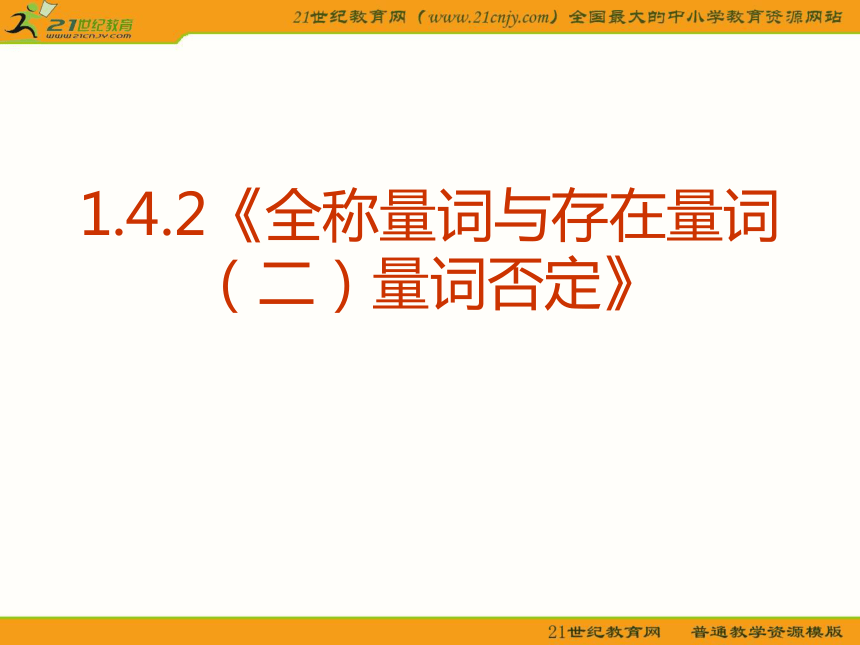 21世纪教育
www.21cnjy.com

21世纪教育网（www.21cnjy.com）全国最大的中小学教育资源网站

1.4.2《全称量词与存在量词（二）量词否定》

21世纪教育网　普通教学资源模版